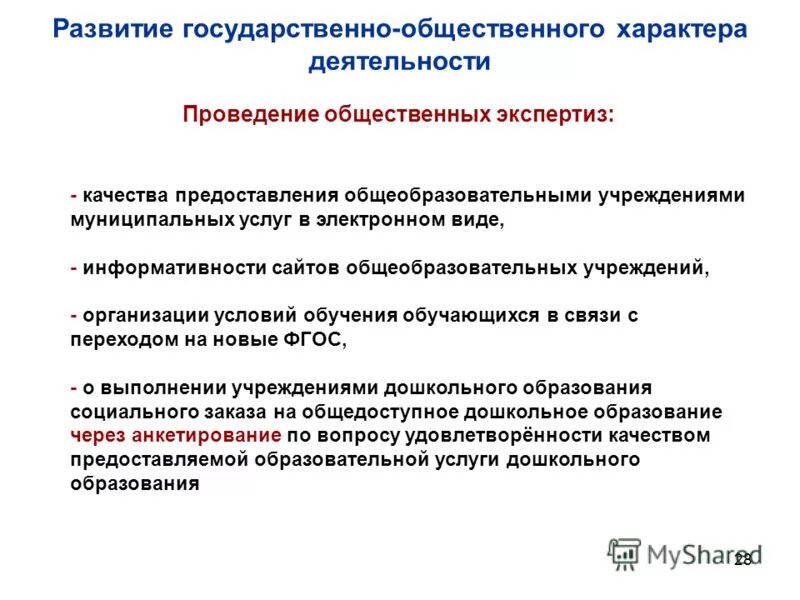 Развитие государственно-общественного характера деятельности

Проведение общественных экспертиз:

- качества предоставления общеобразовательными учреждениями муниципальных услуг в электронном виде,

- информативности сайтов общеобразовательных учреждений,

- организации условий обучения обучающихся в связи с переходом на новые ФГОС,

- о выполнении учреждениями дошкольного образования социального заказа на общедоступное дошкольное образование через анкетирование по вопросу удовлетворённости качеством предоставляемой образовательной услуги дошкольного образования

MyShared

28